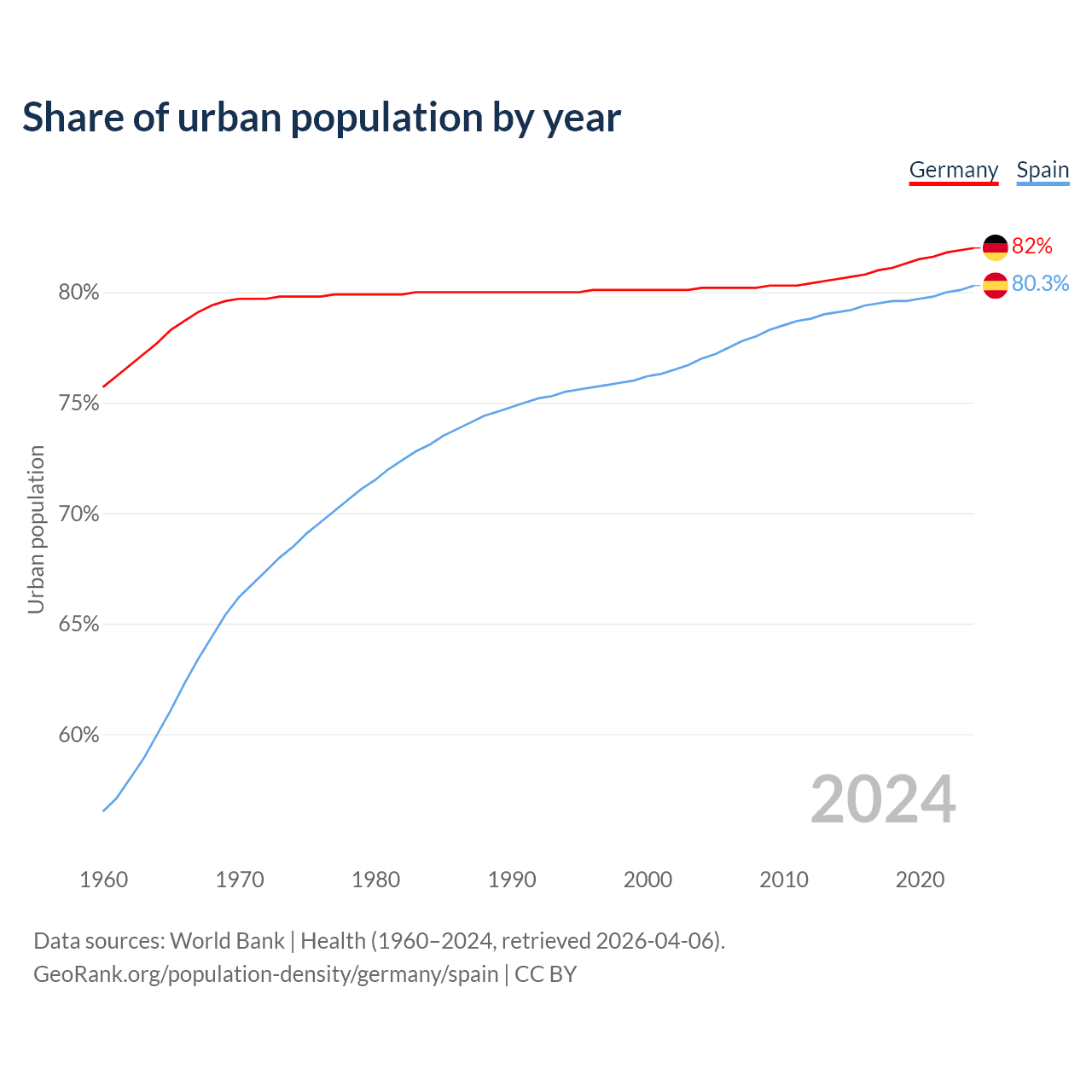 Share of urban population by year

Germany Spain

82%
80.3%

80%
75%
70%
65%
60%

Urban population

2024

1960 1970 1980 1990 2000 2010 2020

Data sources: World Bank | Health (1960–2024, retrieved 2026-04-06).
GeoRank.org/population-density/germany/spain | CC BY